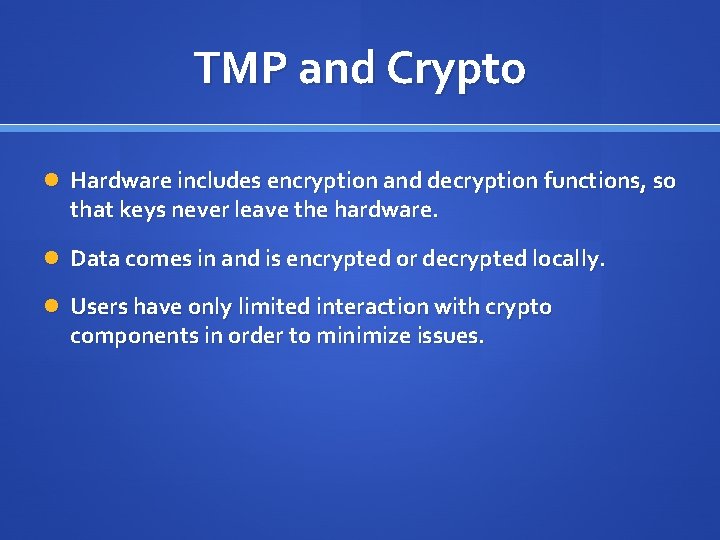 TMP and Crypto

Hardware includes encryption and decryption functions, so that keys never leave the hardware.

Data comes in and is encrypted or decrypted locally.

Users have only limited interaction with crypto components in order to minimize issues.